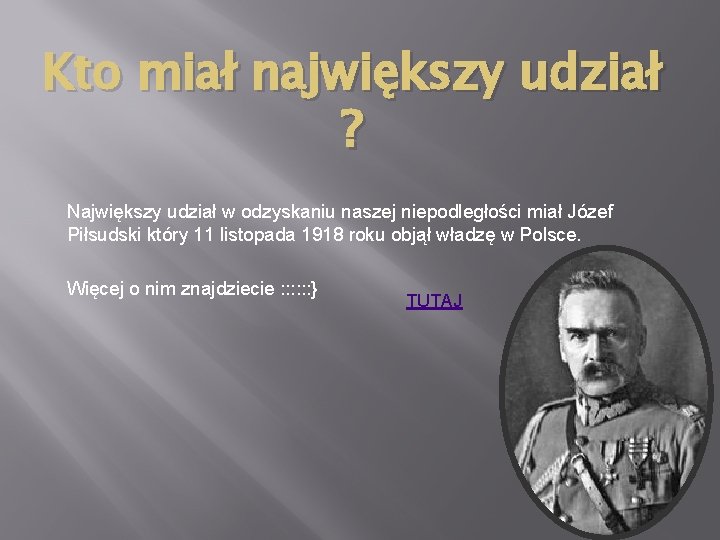 Kto miał największy udział ?

Największy udział w odzyskaniu naszej niepodległości miał Józef Piłsudski który 11 listopada 1918 roku objął władzę w Polsce.

Więcej o nim znajdziecie ::::::}

TUTAJ